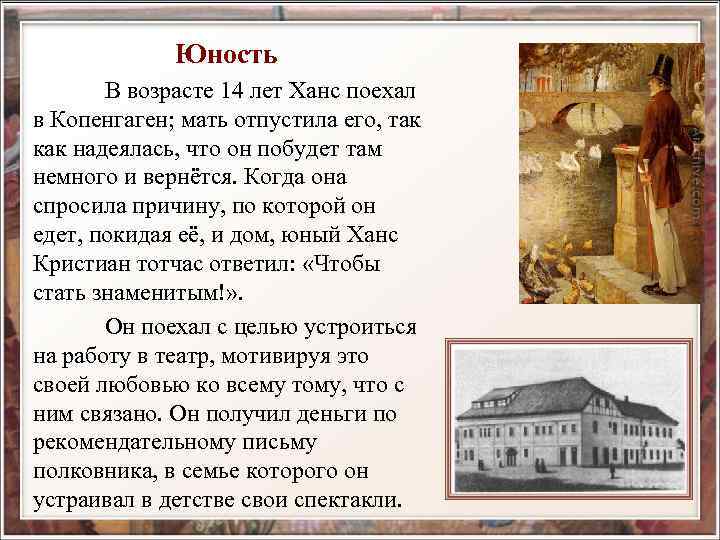 Юность

В возрасте 14 лет Ханс поехал в Копенгаген; мать отпустила его, так как надеялась, что он побудет там немного и вернётся. Когда она спросила причину, по которой он едет, покидая её, и дом, юный Ханс Кристиан тотчас ответил: «Чтобы стать знаменитым!».

Он поехал с целью устроиться на работу в театр, мотивируя это своей любовью ко всему тому, что с ним связано. Он получил деньги по рекомендательному письму полковника, в семье которого он устраивал в детстве свои спектакли.